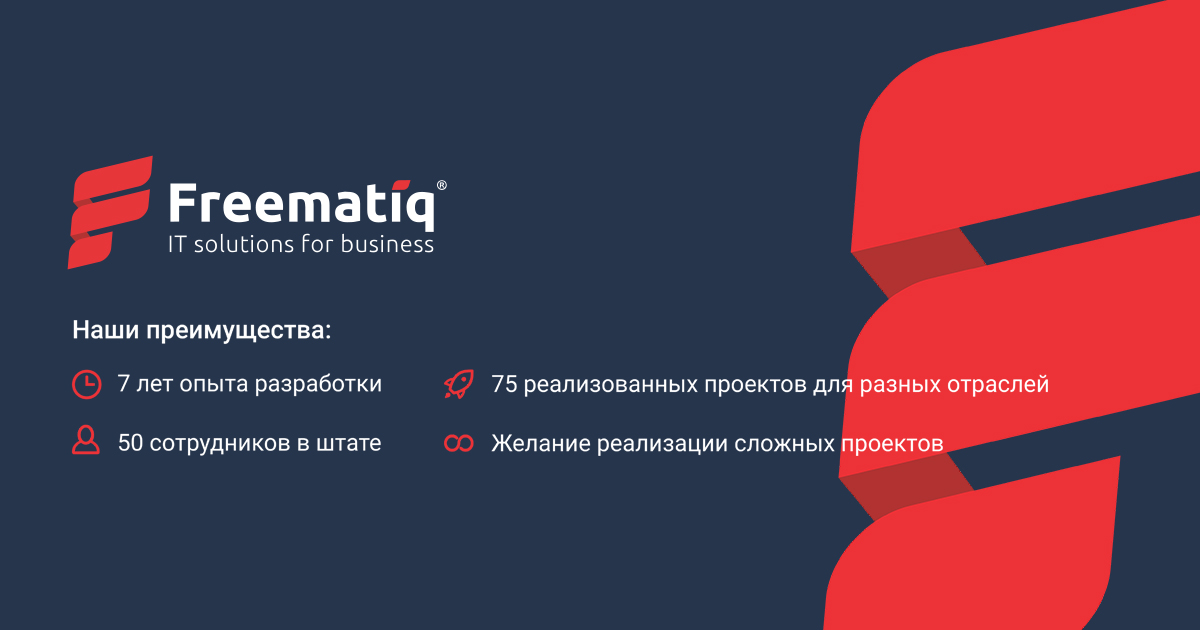 Freematiq®
IT solutions for business

Наши преимущества:

7 лет опыта разработки

50 сотрудников в штате

75 реализованных проектов для разных отраслей

Желание реализации сложных проектов